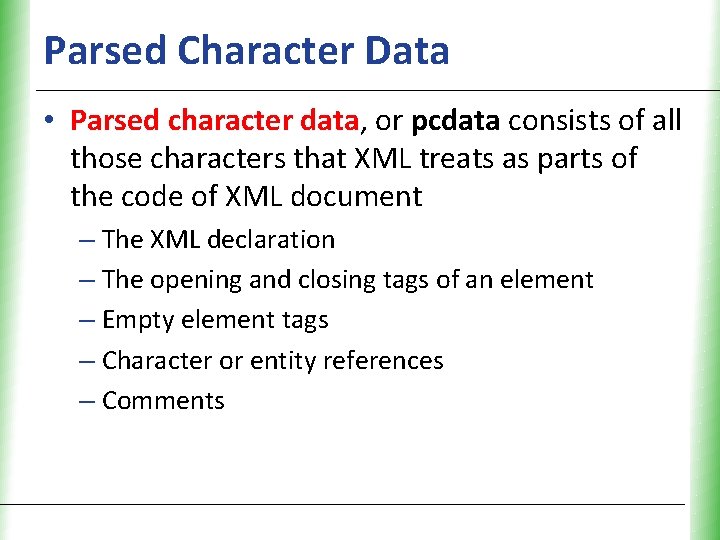 Parsed Character Data

• Parsed character data, or pcdata consists of all those characters that XML treats as parts of the code of XML document
– The XML declaration
– The opening and closing tags of an element
– Empty element tags
– Character or entity references
– Comments